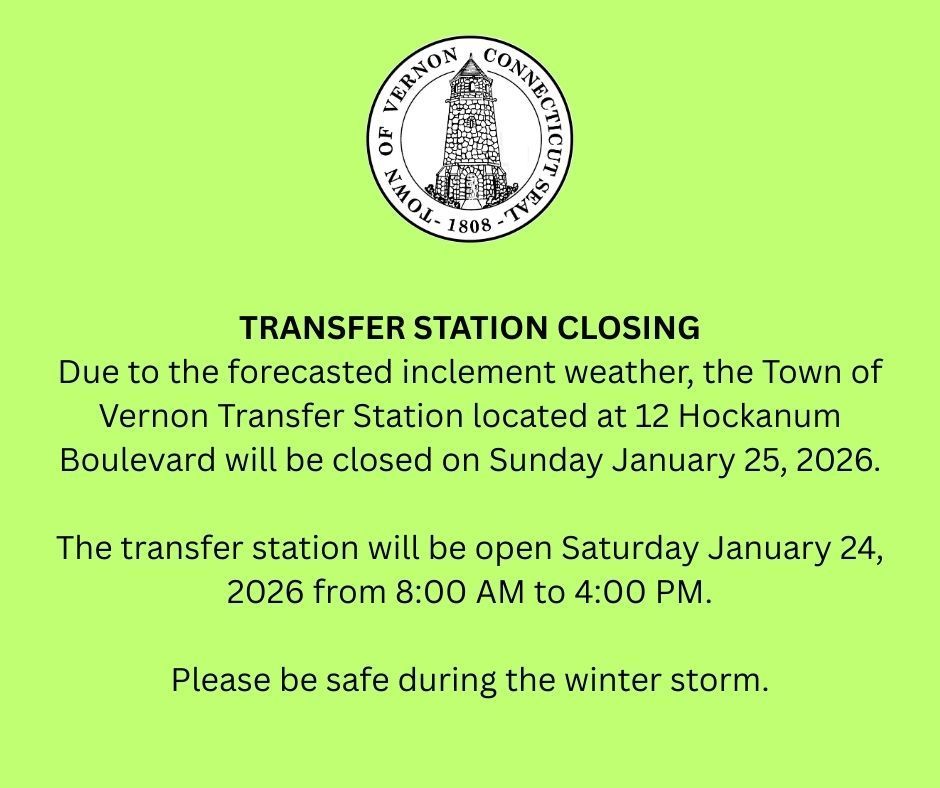 TOWN OF VERNON CONNECTICUT SEAL - 1808 -

TRANSFER STATION CLOSING
Due to the forecasted inclement weather, the Town of Vernon Transfer Station located at 12 Hockanum Boulevard will be closed on Sunday January 25, 2026.

The transfer station will be open Saturday January 24, 2026 from 8:00 AM to 4:00 PM.

Please be safe during the winter storm.